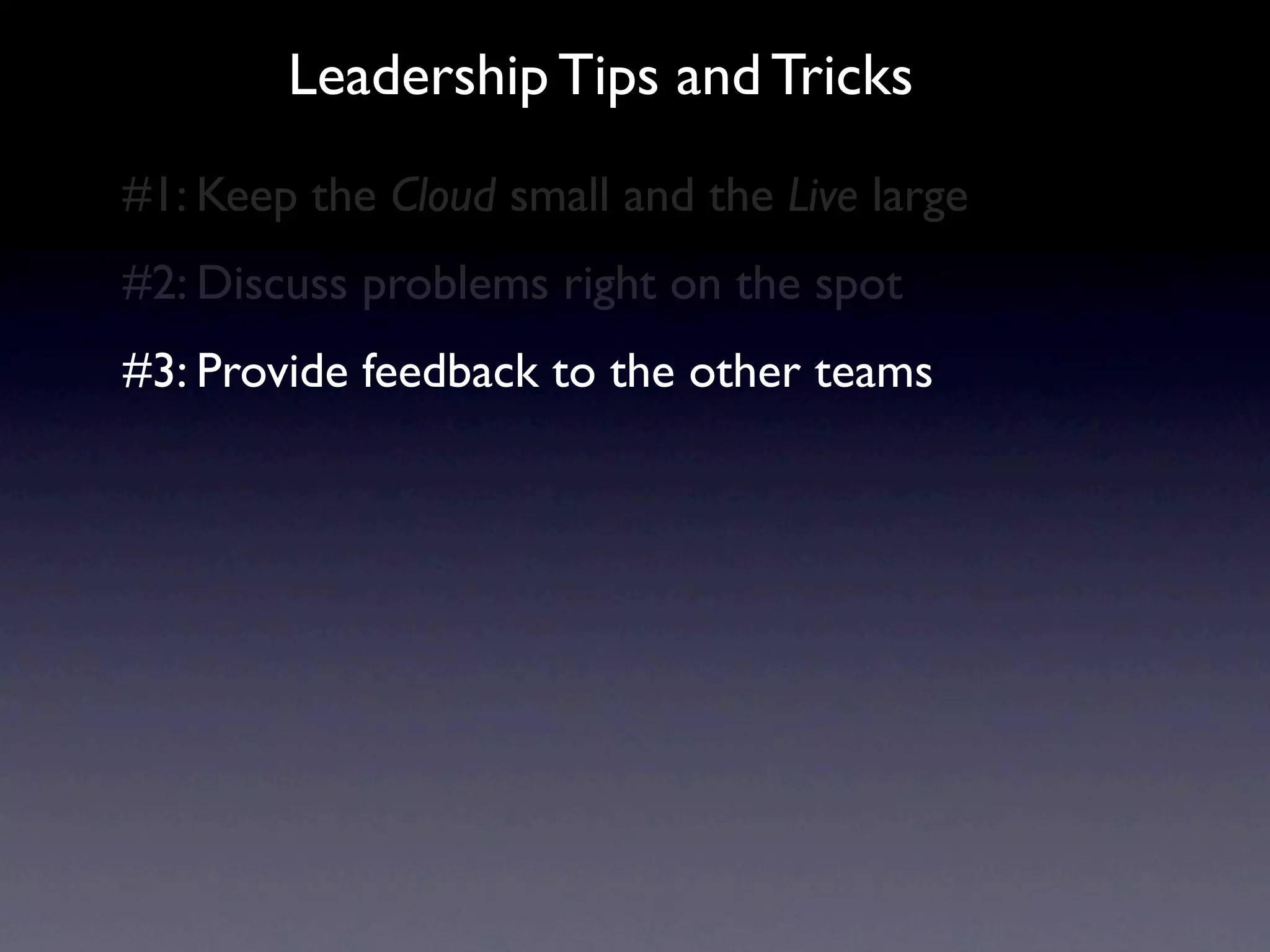 Leadership Tips and Tricks

#1: Keep the Cloud small and the Live large

#2: Discuss problems right on the spot

#3: Provide feedback to the other teams